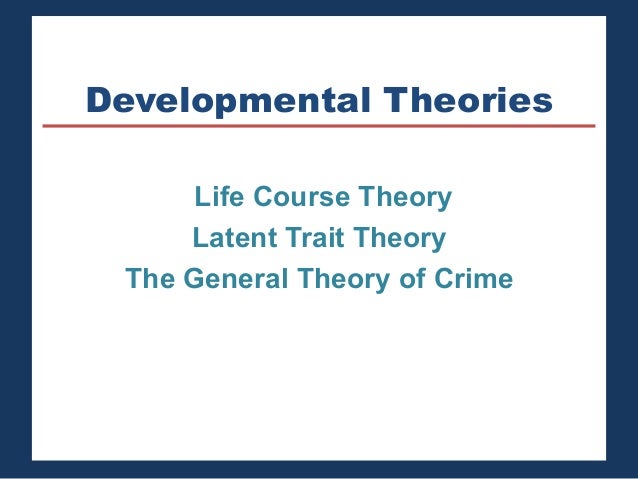 Developmental Theories

Life Course Theory
Latent Trait Theory
The General Theory of Crime